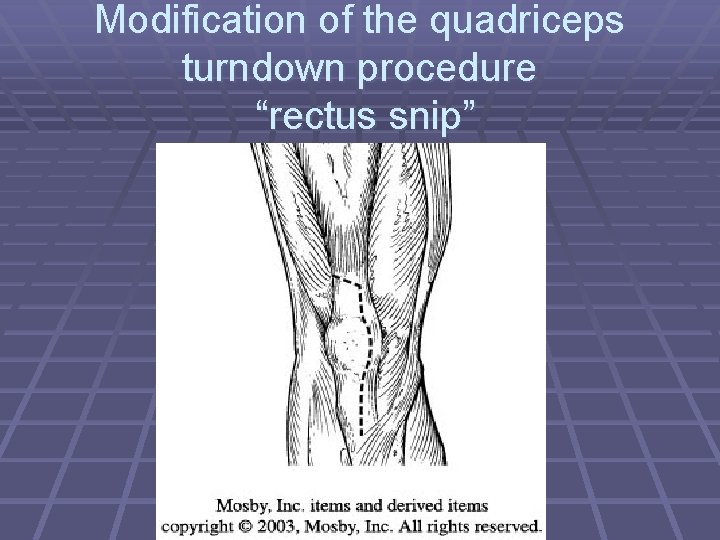 Modification of the quadriceps turndown procedure
“rectus snip”

Mosby, Inc. items and derived items
copyright © 2003, Mosby, Inc. All rights reserved.